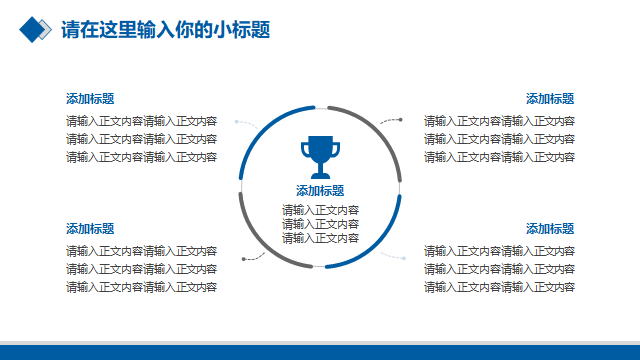 请在这里输入你的小标题

添加标题
请输入正文内容请输入正文内容
请输入正文内容请输入正文内容
请输入正文内容请输入正文内容

添加标题
请输入正文内容请输入正文内容
请输入正文内容请输入正文内容
请输入正文内容请输入正文内容

添加标题
请输入正文内容
请输入正文内容
请输入正文内容

添加标题
请输入正文内容请输入正文内容
请输入正文内容请输入正文内容
请输入正文内容请输入正文内容

添加标题
请输入正文内容请输入正文内容
请输入正文内容请输入正文内容
请输入正文内容请输入正文内容